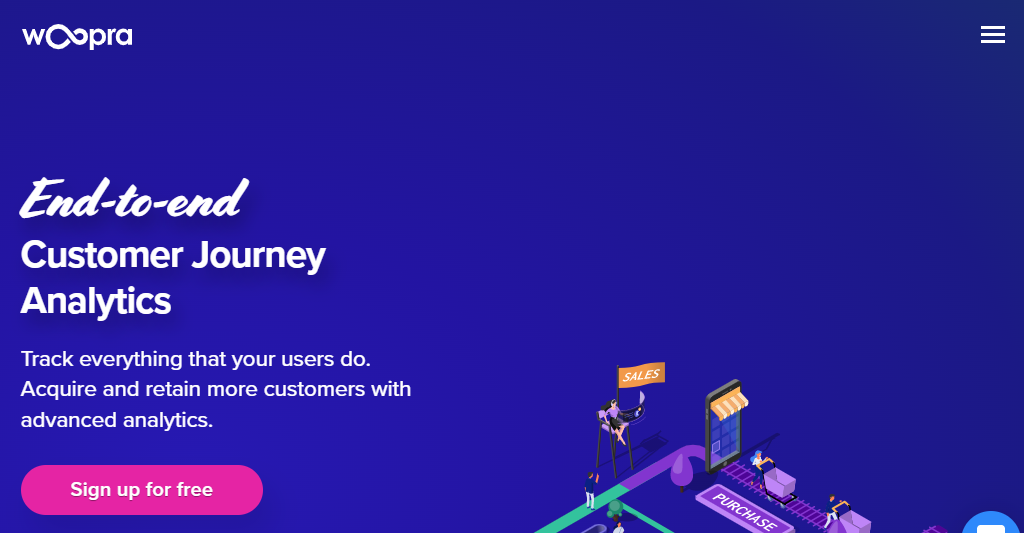 woopra

End-to-end
Customer Journey Analytics

Track everything that your users do. Acquire and retain more customers with advanced analytics.

Sign up for free

SALES

PURCHASE